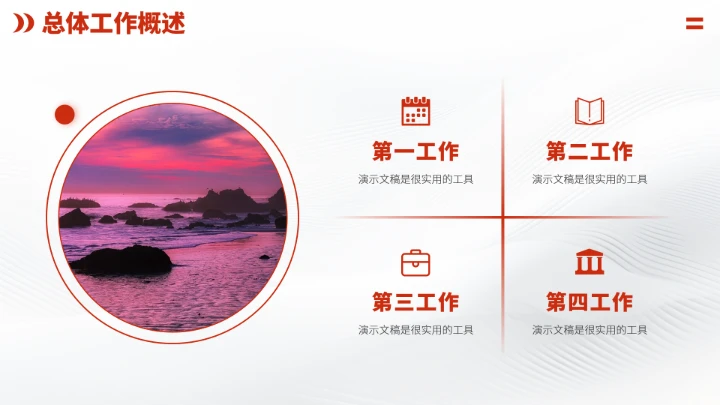 总体工作概述

第一工作
演示文稿是很实用的工具

第二工作
演示文稿是很实用的工具

第三工作
演示文稿是很实用的工具

第四工作
演示文稿是很实用的工具